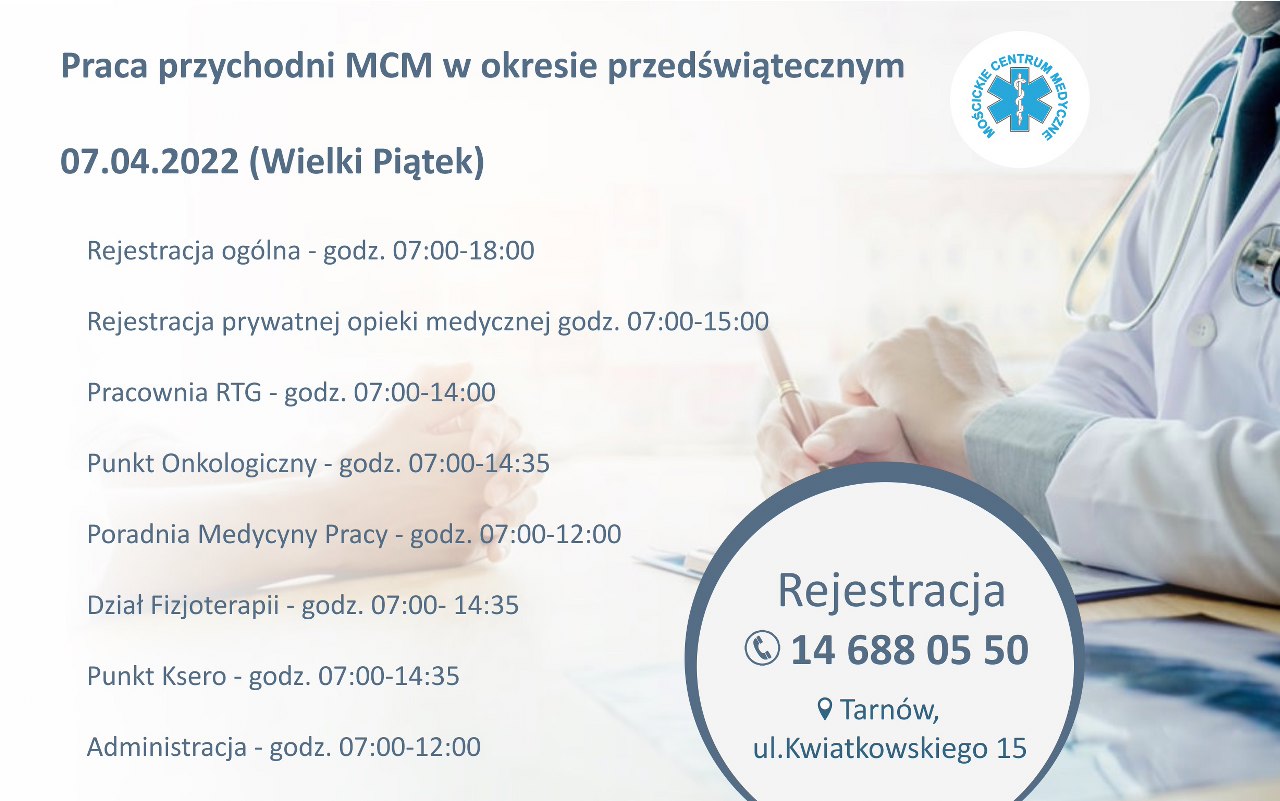 Praca przychodni MCM w okresie przedświątecznym

MOŚCICKIE CENTRUM MEDYCZNE

07.04.2022 (Wielki Piątek)

Rejestracja ogólna - godz. 07:00-18:00

Rejestracja prywatnej opieki medycznej godz. 07:00-15:00

Pracownia RTG - godz. 07:00-14:00

Punkt Onkologiczny - godz. 07:00-14:35

Poradnia Medycyny Pracy - godz. 07:00-12:00

Dział Fizjoterapii - godz. 07:00- 14:35

Punkt Ksero - godz. 07:00-14:35

Administracja - godz. 07:00-12:00

Rejestracja

14 688 05 50

Tarnów,
ul.Kwiatkowskiego 15